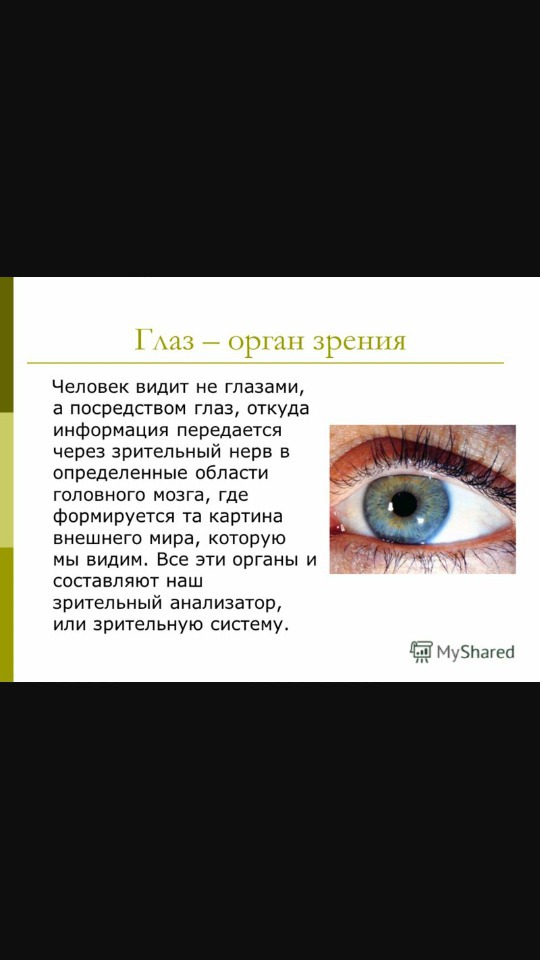 Глаз – орган зрения

Человек видит не глазами, а посредством глаз, откуда информация передается через зрительный нерв в определенные области головного мозга, где формируется та картина внешнего мира, которую мы видим. Все эти органы и составляют наш зрительный анализатор, или зрительную систему.

MyShared